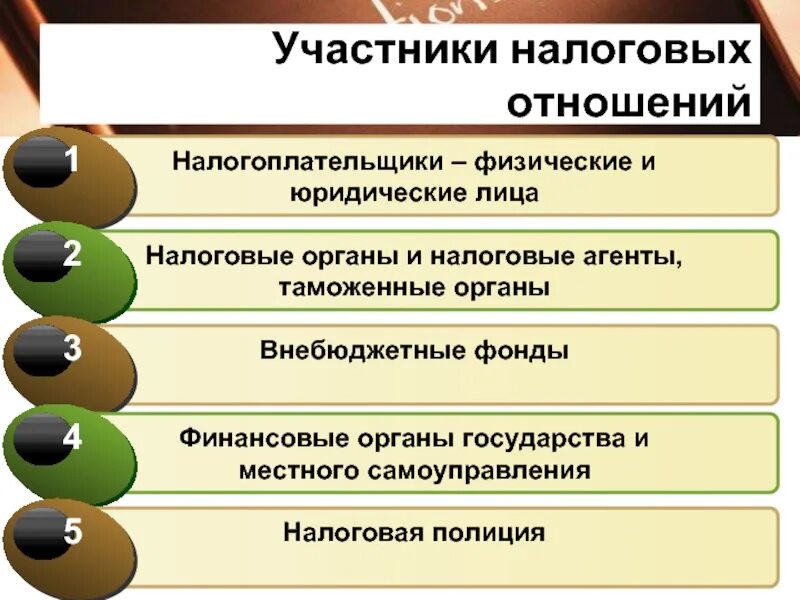 Участники налоговых отношений

1 Налогоплательщики – физические и юридические лица

2 Налоговые органы и налоговые агенты, таможенные органы

3 Внебюджетные фонды

4 Финансовые органы государства и местного самоуправления

5 Налоговая полиция